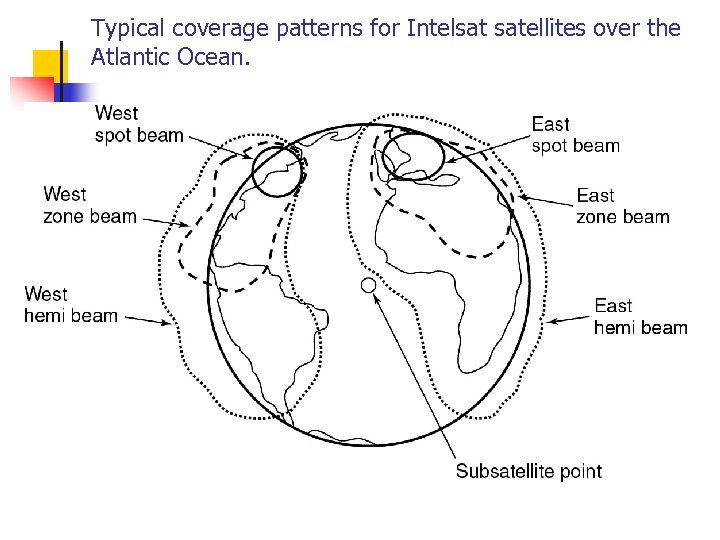 Typical coverage patterns for Intelsat satellites over the Atlantic Ocean.

West spot beam

East spot beam

West zone beam

East zone beam

West hemi beam

East hemi beam

Subsatellite point